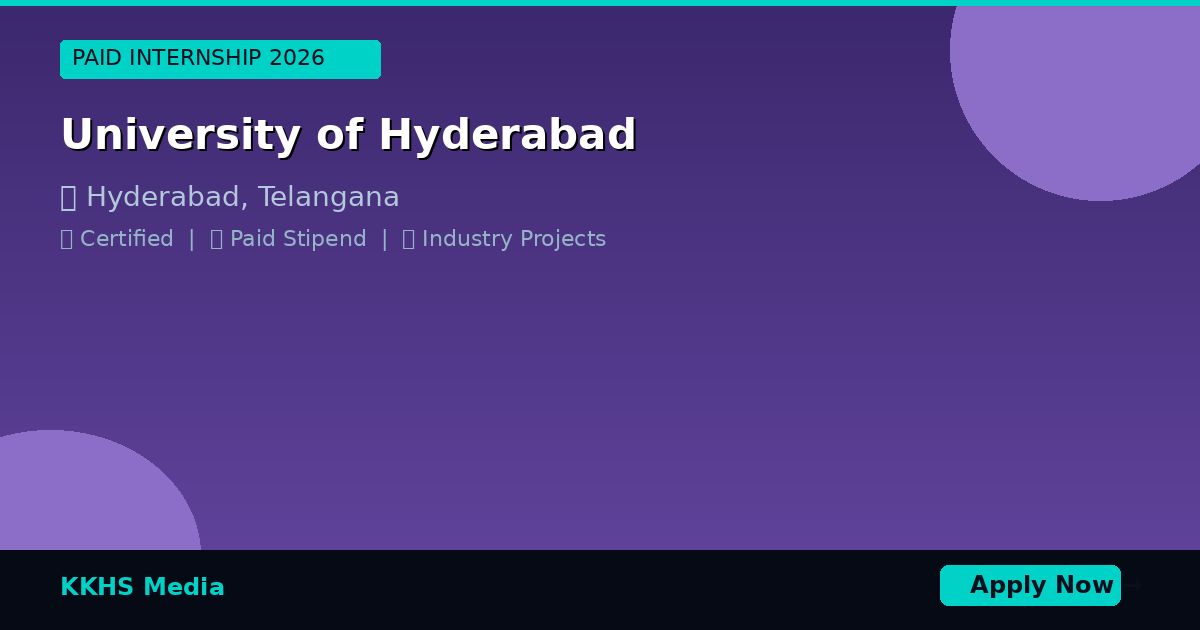 PAID INTERNSHIP 2026

University of Hyderabad

Hyderabad, Telangana

Certified | Paid Stipend | Industry Projects

KKHS Media

Apply Now